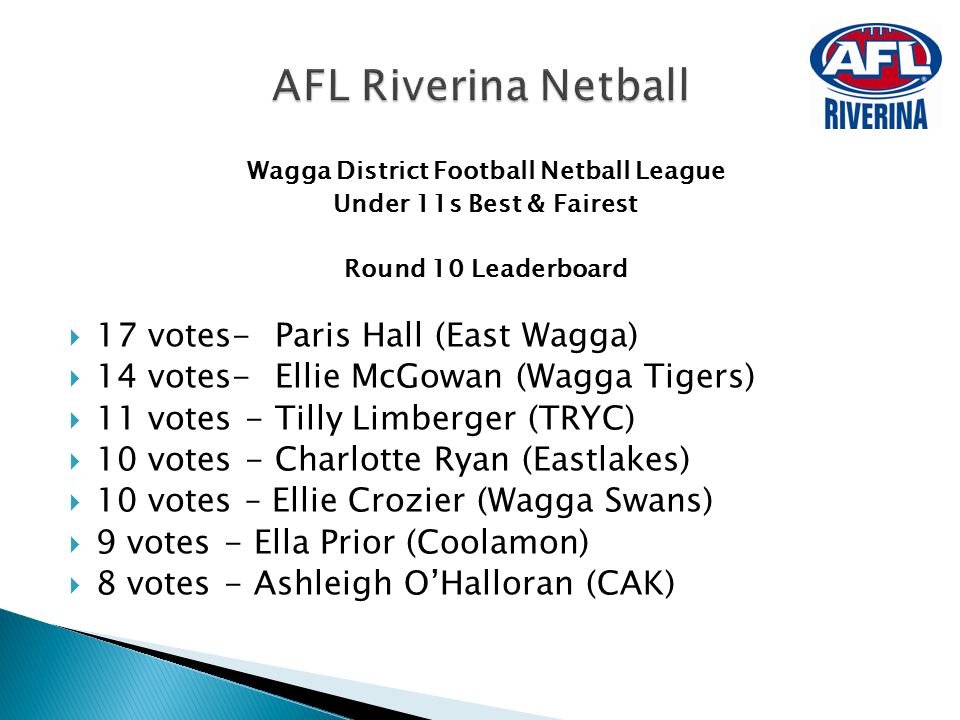 AFL Riverina Netball

AFL
RIVERINA

Wagga District Football Netball League
Under 11s Best & Fairest

Round 10 Leaderboard

17 votes- Paris Hall (East Wagga)
14 votes- Ellie McGowan (Wagga Tigers)
11 votes - Tilly Limberger (TRYC)
10 votes - Charlotte Ryan (Eastlakes)
10 votes – Ellie Crozier (Wagga Swans)
9 votes - Ella Prior (Coolamon)
8 votes - Ashleigh O'Halloran (CAK)